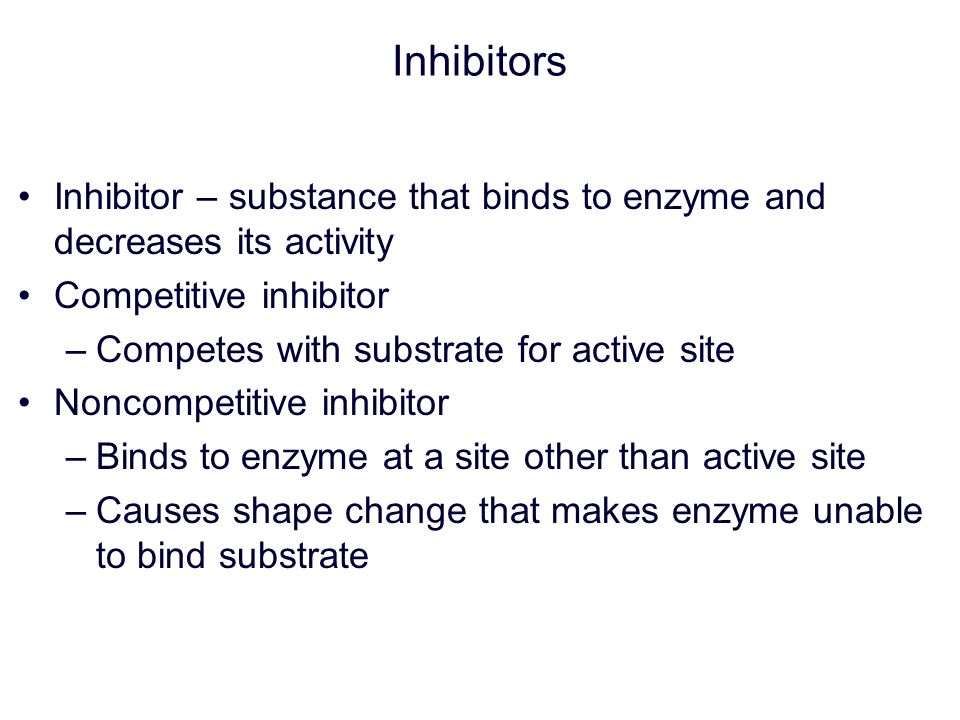 Inhibitors

• Inhibitor – substance that binds to enzyme and decreases its activity
• Competitive inhibitor
  – Competes with substrate for active site
• Noncompetitive inhibitor
  – Binds to enzyme at a site other than active site
  – Causes shape change that makes enzyme unable to bind substrate